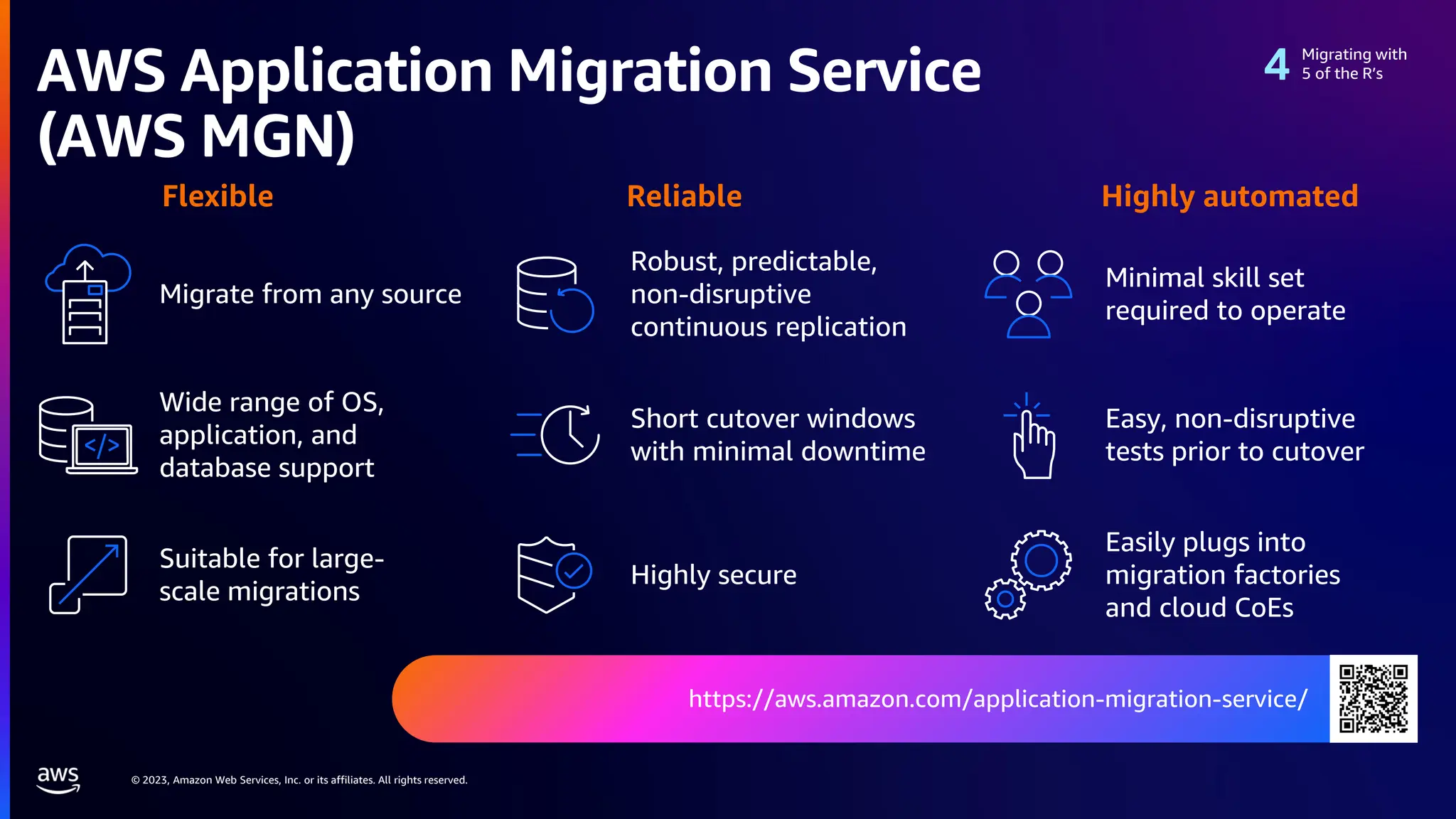 AWS Application Migration Service (AWS MGN)

4 Migrating with 5 of the R's

Flexible

Migrate from any source

Wide range of OS, application, and database support

Suitable for large-scale migrations

Reliable

Robust, predictable, non-disruptive continuous replication

Short cutover windows with minimal downtime

Highly secure

Highly automated

Minimal skill set required to operate

Easy, non-disruptive tests prior to cutover

Easily plugs into migration factories and cloud CoEs

https://aws.amazon.com/application-migration-service/

aws

© 2023, Amazon Web Services, Inc. or its affiliates. All rights reserved.